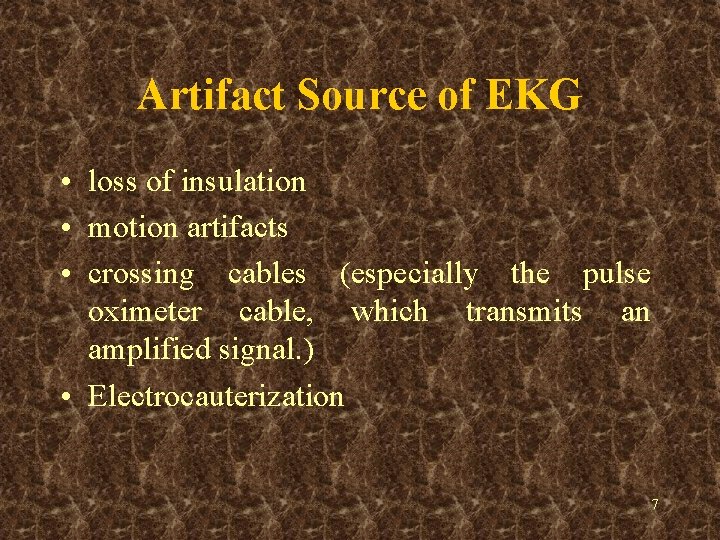 Artifact Source of EKG

• loss of insulation
• motion artifacts
• crossing cables (especially the pulse oximeter cable, which transmits an amplified signal.)
• Electrocauterization

7